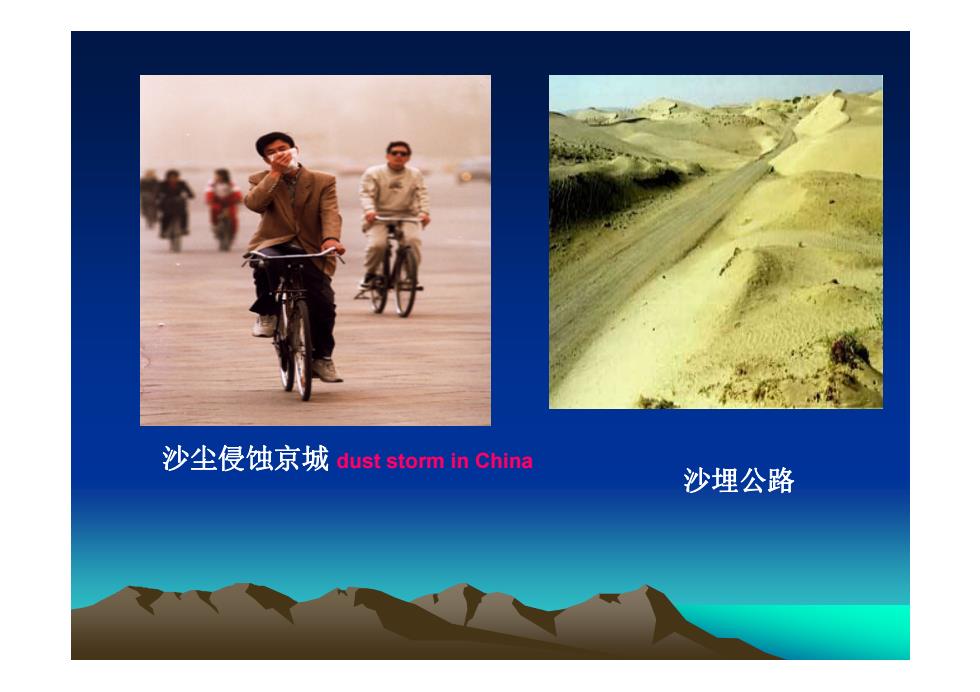 沙尘侵蚀京城 dust storm in China

沙埋公路